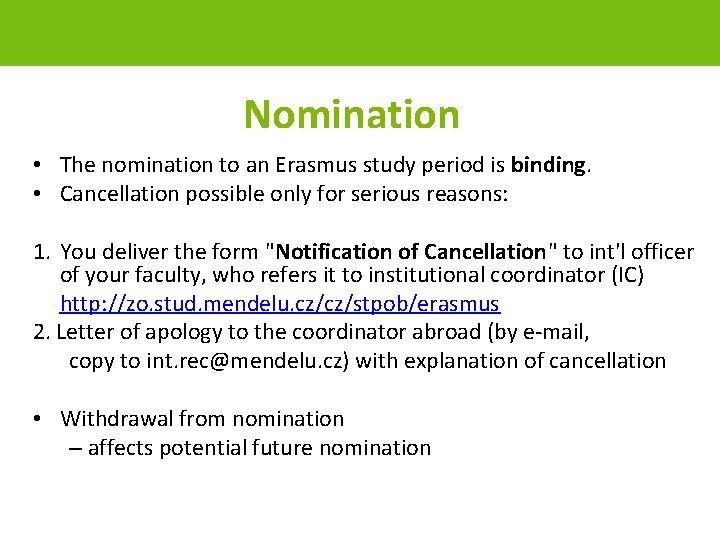 Nomination

• The nomination to an Erasmus study period is binding.
• Cancellation possible only for serious reasons:

1. You deliver the form "Notification of Cancellation" to int'l officer of your faculty, who refers it to institutional coordinator (IC) http://zo.stud.mendelu.cz/cz/stpob/erasmus
2. Letter of apology to the coordinator abroad (by e-mail, copy to int.rec@mendelu.cz) with explanation of cancellation

• Withdrawal from nomination
– affects potential future nomination